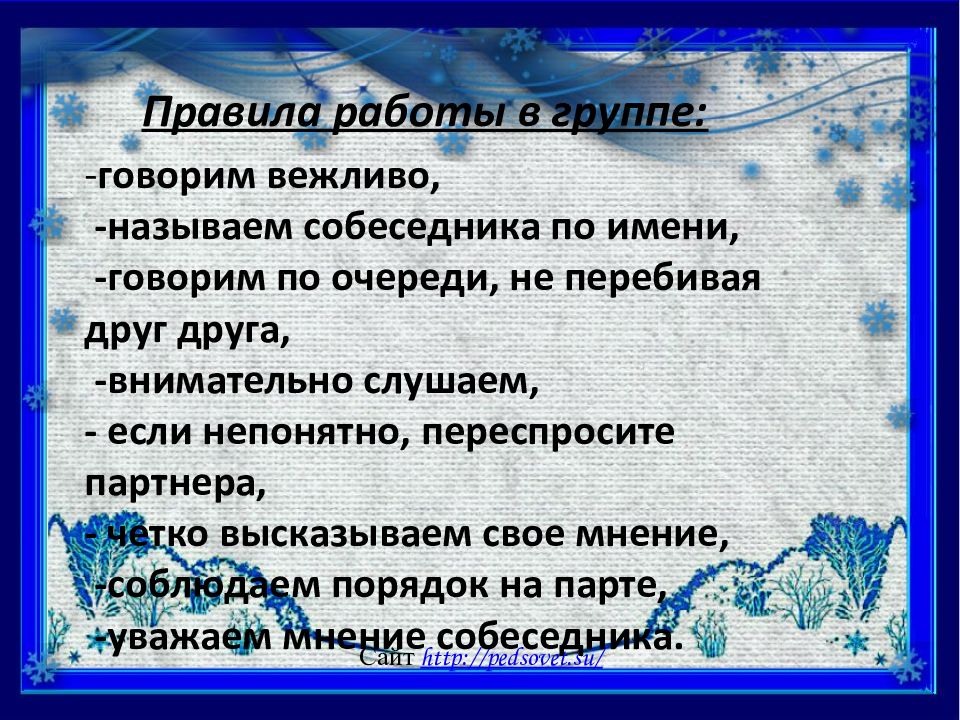 Правила работы в группе:

-говорим вежливо,
-называем собеседника по имени,
-говорим по очереди, не перебивая друг друга,
-внимательно слушаем,
- если непонятно, переспросите партнера,
- четко высказываем свое мнение,
-соблюдаем порядок на парте,
-уважаем мнение собеседника.

Сайт http://pedsovet.su/